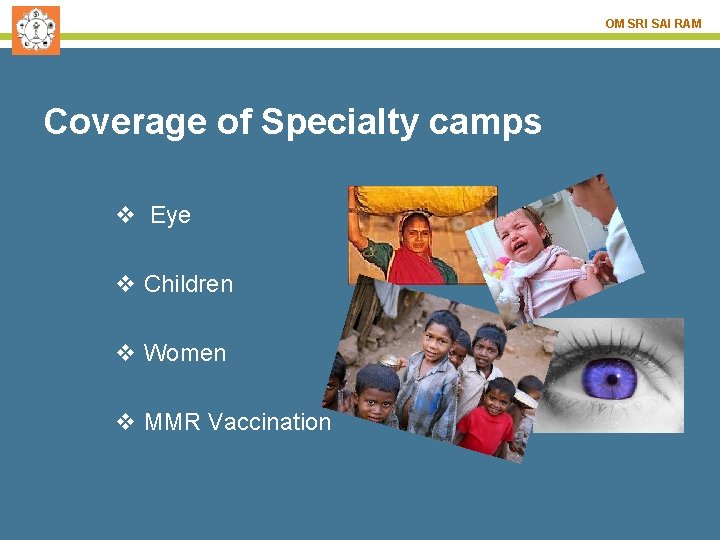 OM SRI SAI RAM

Coverage of Specialty camps

❖ Eye

❖ Children

❖ Women

❖ MMR Vaccination